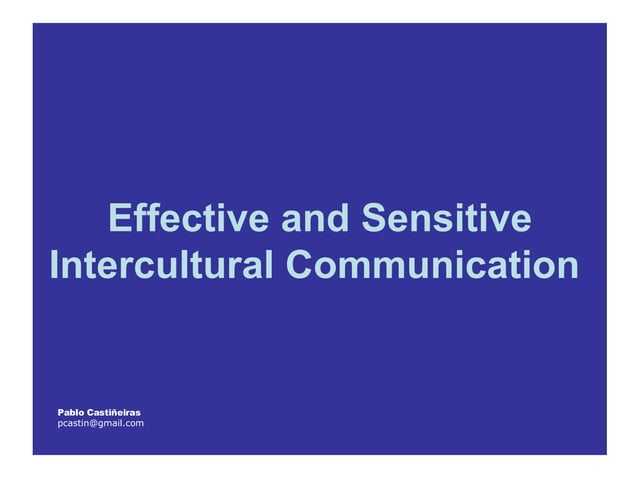 Effective and Sensitive Intercultural Communication

Pablo Castiñeiras
pcastin@gmail.com